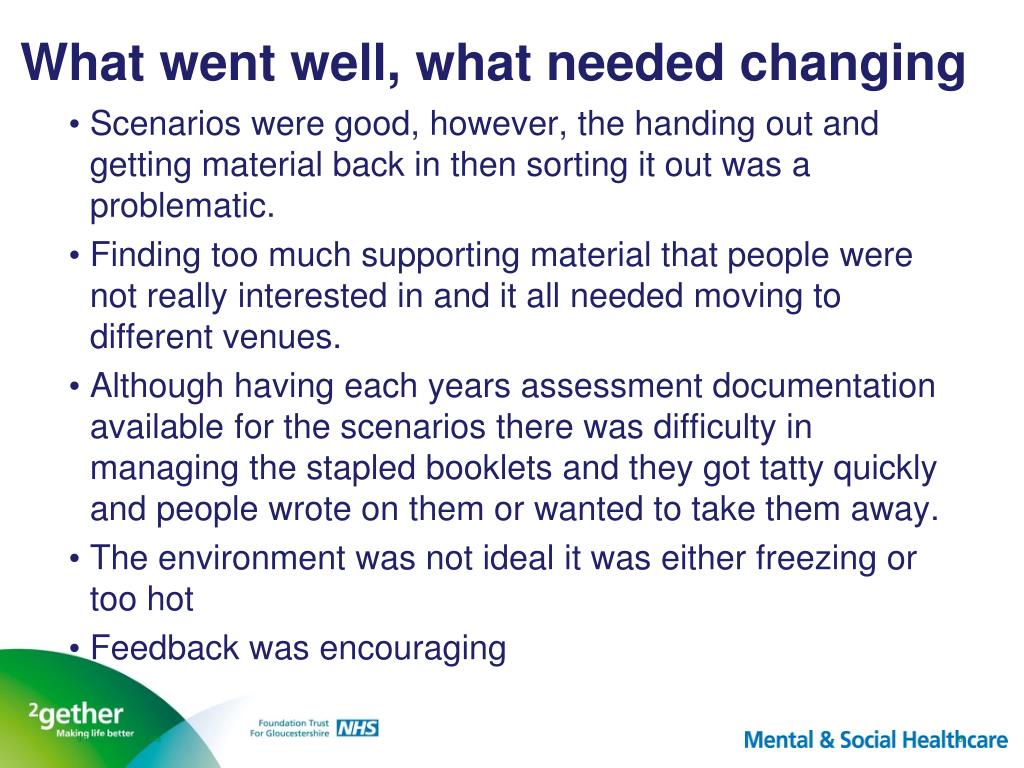 What went well, what needed changing

• Scenarios were good, however, the handing out and getting material back in then sorting it out was a problematic.

• Finding too much supporting material that people were not really interested in and it all needed moving to different venues.

• Although having each years assessment documentation available for the scenarios there was difficulty in managing the stapled booklets and they got tatty quickly and people wrote on them or wanted to take them away.

• The environment was not ideal it was either freezing or too hot

• Feedback was encouraging

²gether
Making life better

Foundation Trust For Gloucestershire NHS

Mental & Social Healthcare